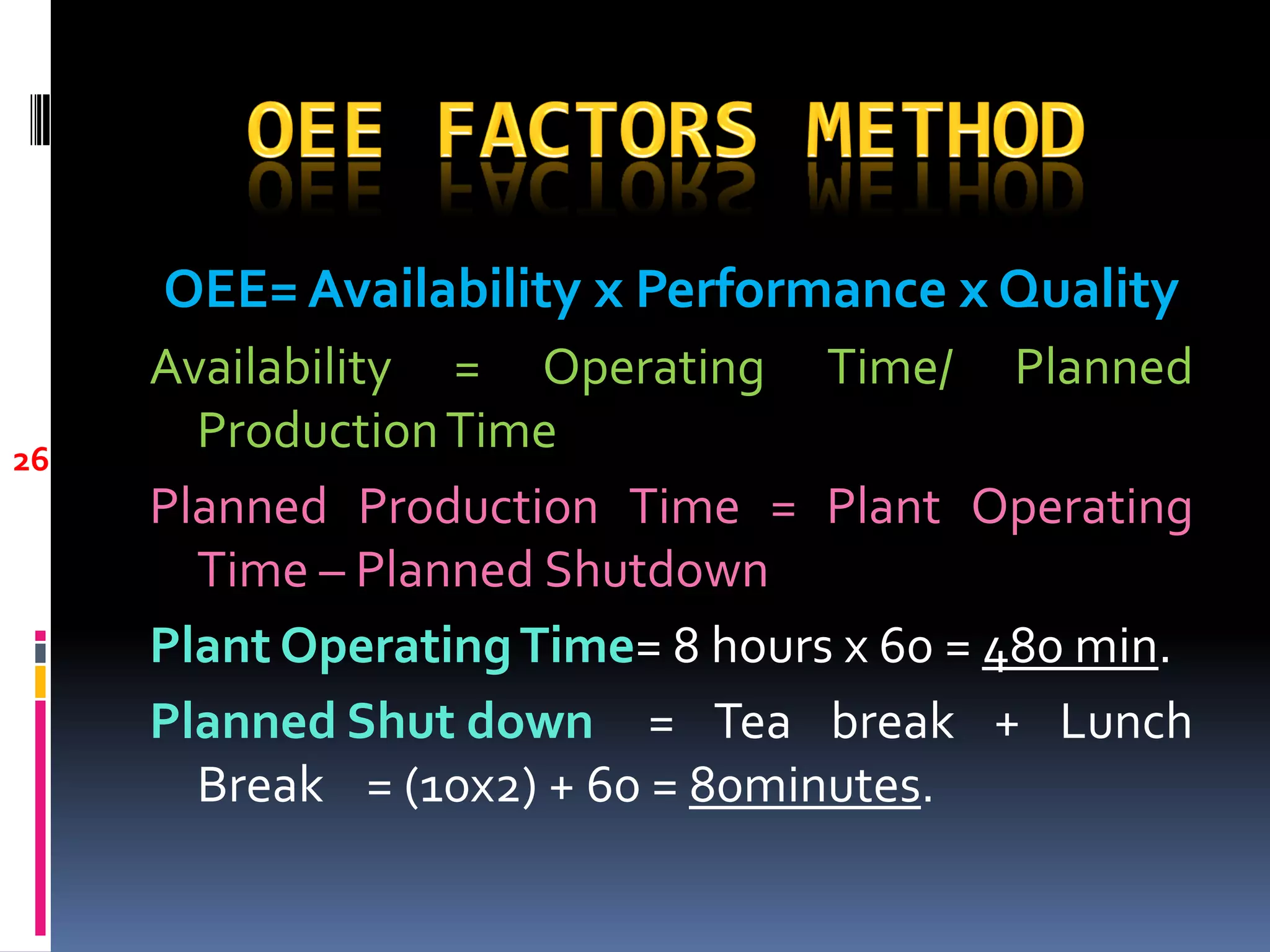 OEE FACTORS METHOD

OEE= Availability x Performance x Quality

Availability = Operating Time/ Planned Production Time

26

Planned Production Time = Plant Operating Time – Planned Shutdown

Plant Operating Time= 8 hours x 60 = 480 min.

Planned Shut down = Tea break + Lunch Break = (10x2) + 60 = 80minutes.